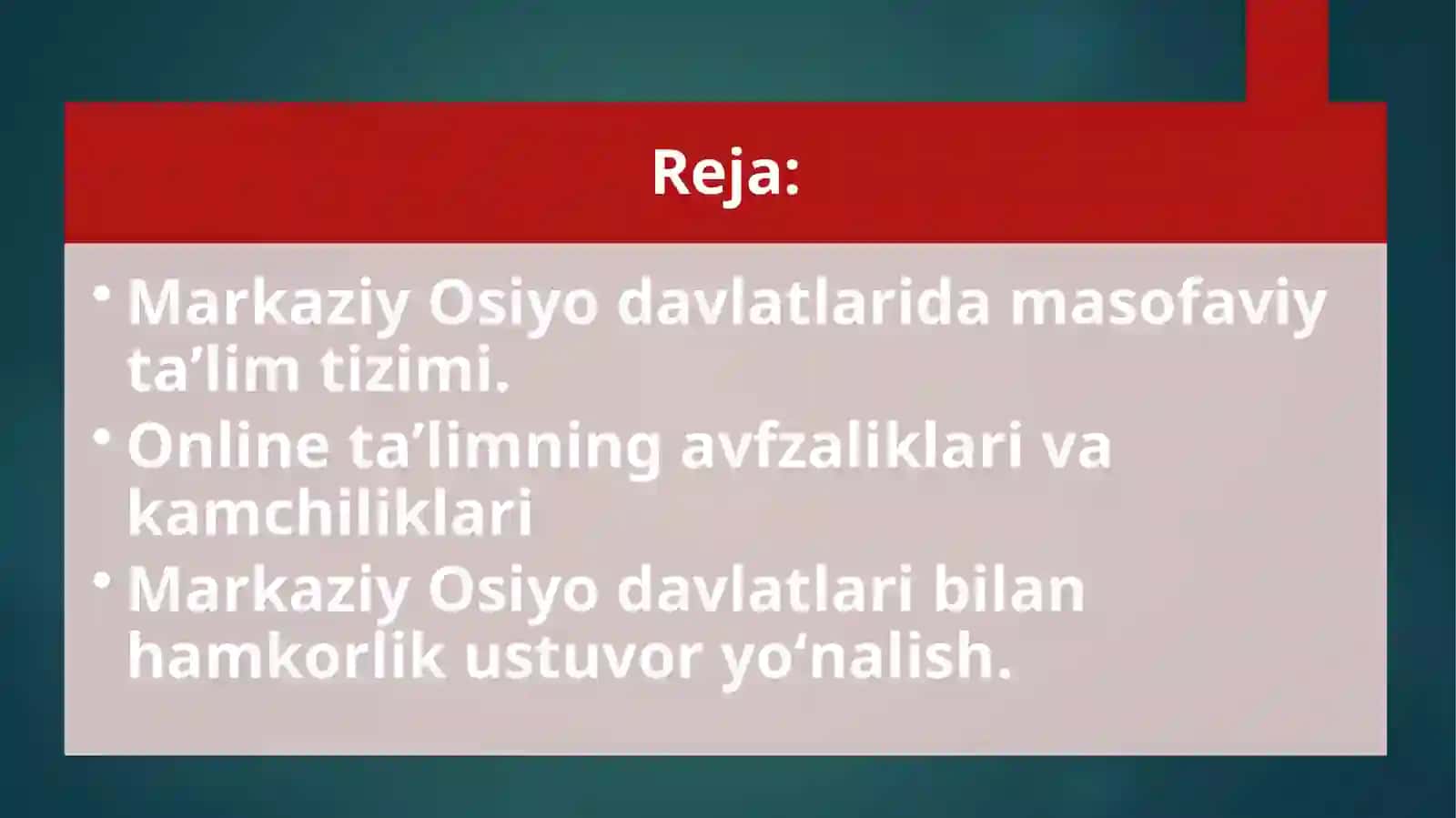 Reja:

• Markaziy Osiyo davlatlarida masofaviy ta’lim tizimi.
• Online ta’limning avfzaliklari va kamchiliklari
• Markaziy Osiyo davlatlari bilan hamkorlik ustuvor yo‘nalish.